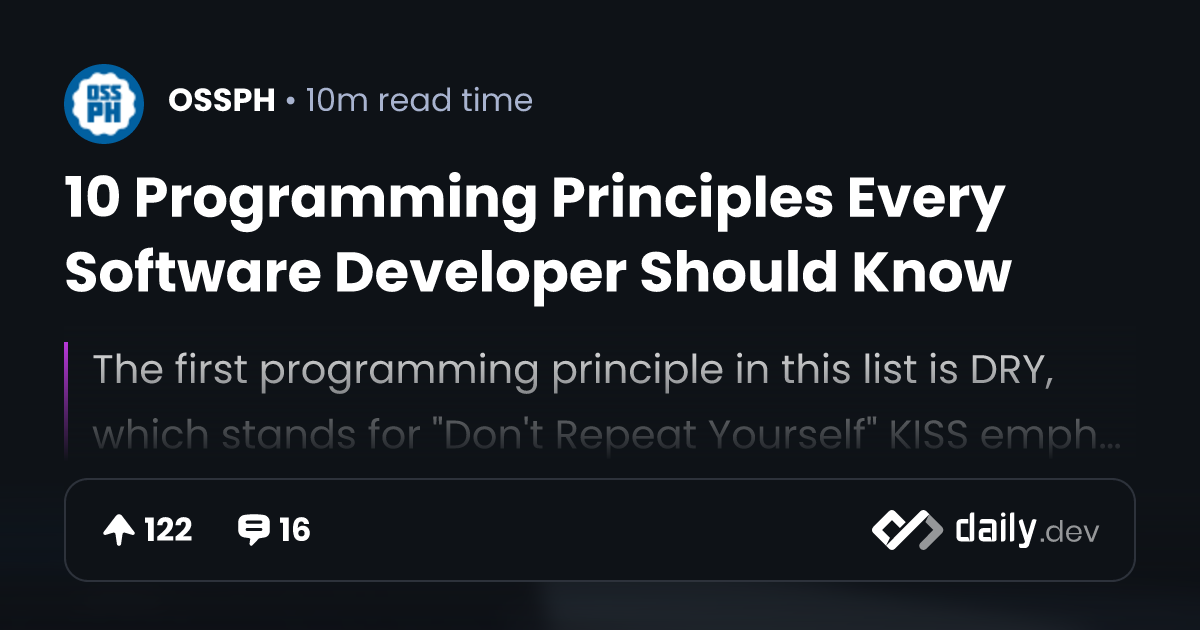 OSS PH

OSSPH • 10m read time

10 Programming Principles Every Software Developer Should Know

The first programming principle in this list is DRY, which stands for "Don't Repeat Yourself" KISS emph...

122 16

daily.dev